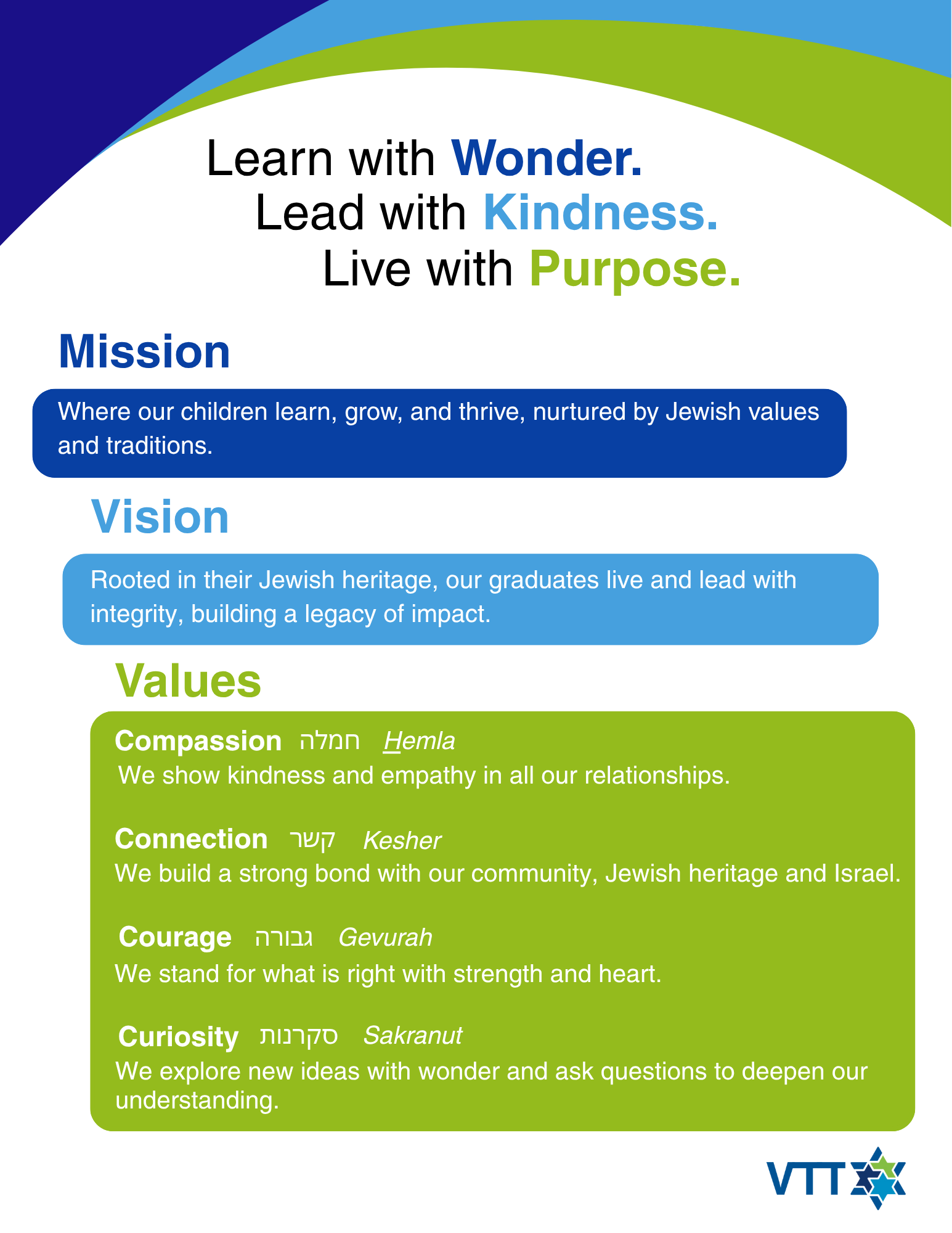 Learn with Wonder.
Lead with Kindness.
Live with Purpose.

Mission

Where our children learn, grow, and thrive, nurtured by Jewish values and traditions.

Vision

Rooted in their Jewish heritage, our graduates live and lead with integrity, building a legacy of impact.

Values

Compassion חמלה Hemla
We show kindness and empathy in all our relationships.

Connection קשר Kesher
We build a strong bond with our community, Jewish heritage and Israel.

Courage גבורה Gevurah
We stand for what is right with strength and heart.

Curiosity סקרנות Sakranut
We explore new ideas with wonder and ask questions to deepen our understanding.

VTT